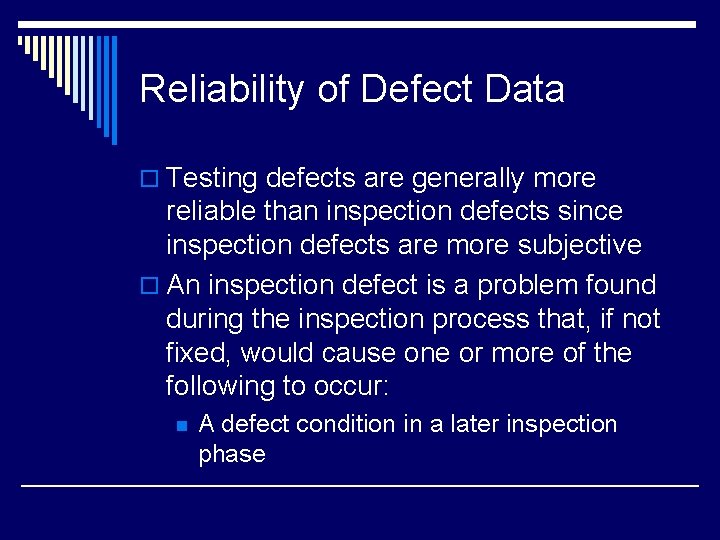 Reliability of Defect Data

Testing defects are generally more reliable than inspection defects since inspection defects are more subjective

An inspection defect is a problem found during the inspection process that, if not fixed, would cause one or more of the following to occur:

A defect condition in a later inspection phase